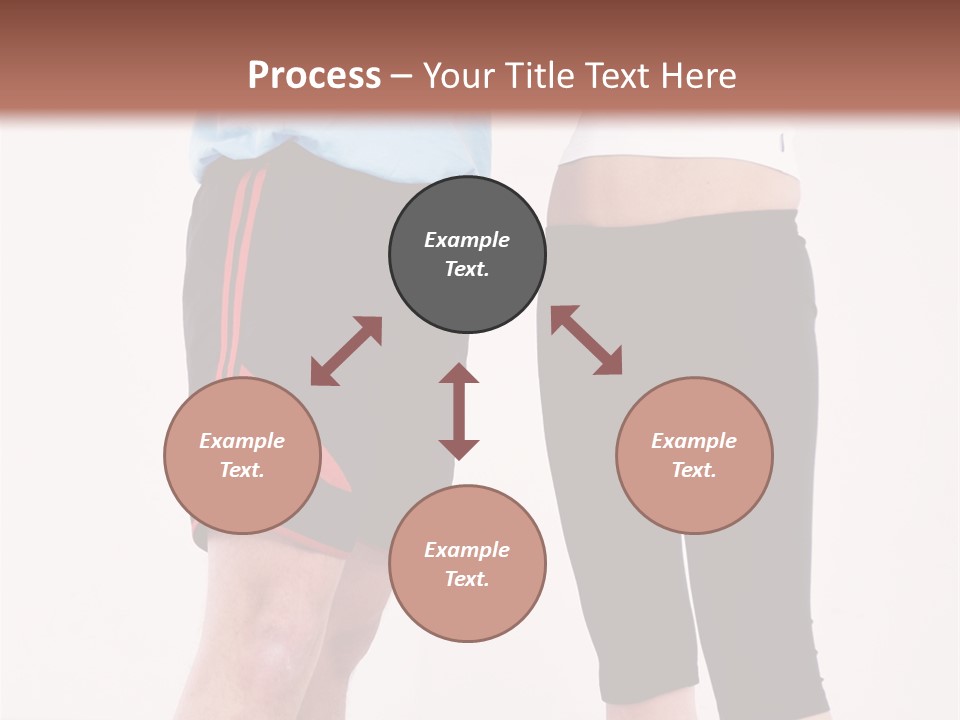 Process – Your Title Text Here

Example Text.

Example Text.

Example Text.

Example Text.